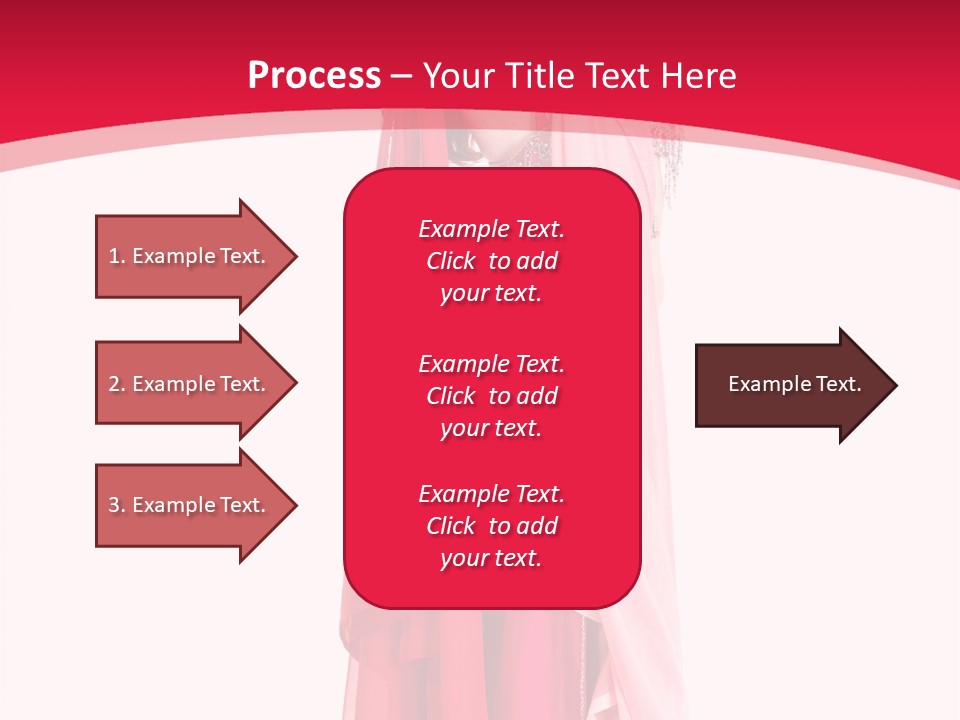 Process – Your Title Text Here

1. Example Text.

2. Example Text.

3. Example Text.

Example Text. Click to add your text.

Example Text. Click to add your text.

Example Text. Click to add your text.

Example Text.